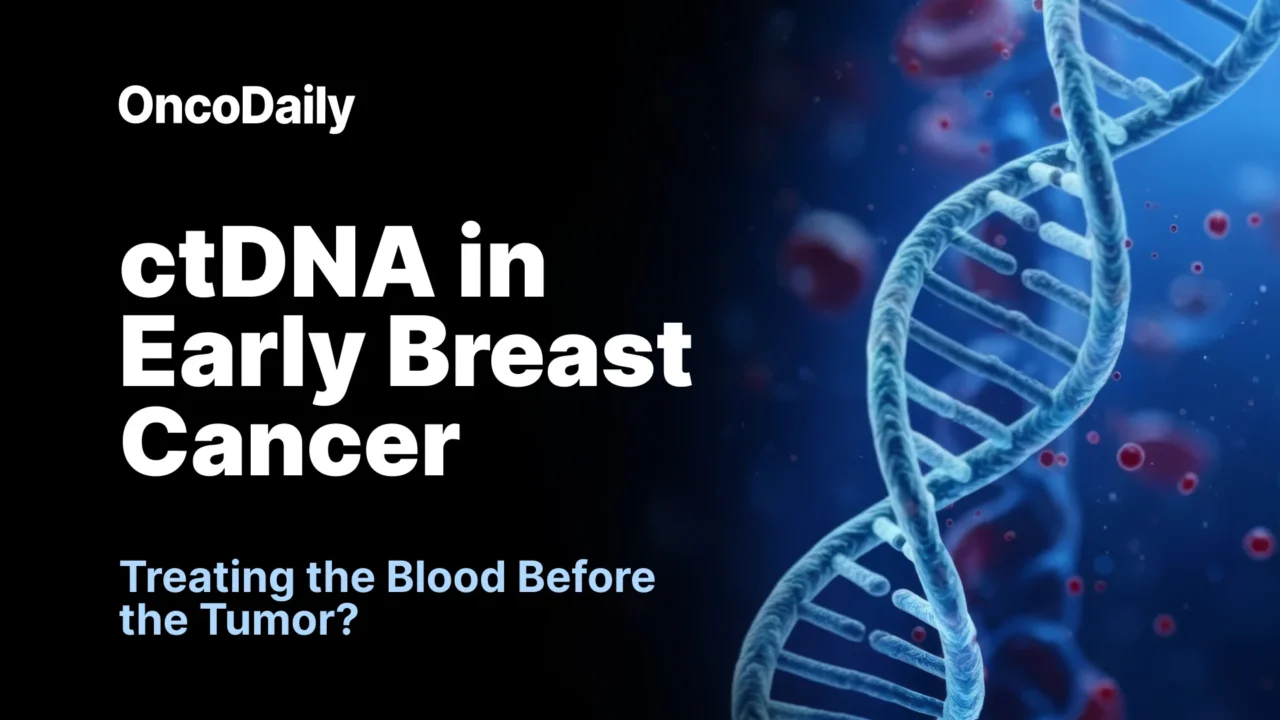 OncoDaily

ctDNA in Early Breast Cancer

Treating the Blood Before the Tumor?